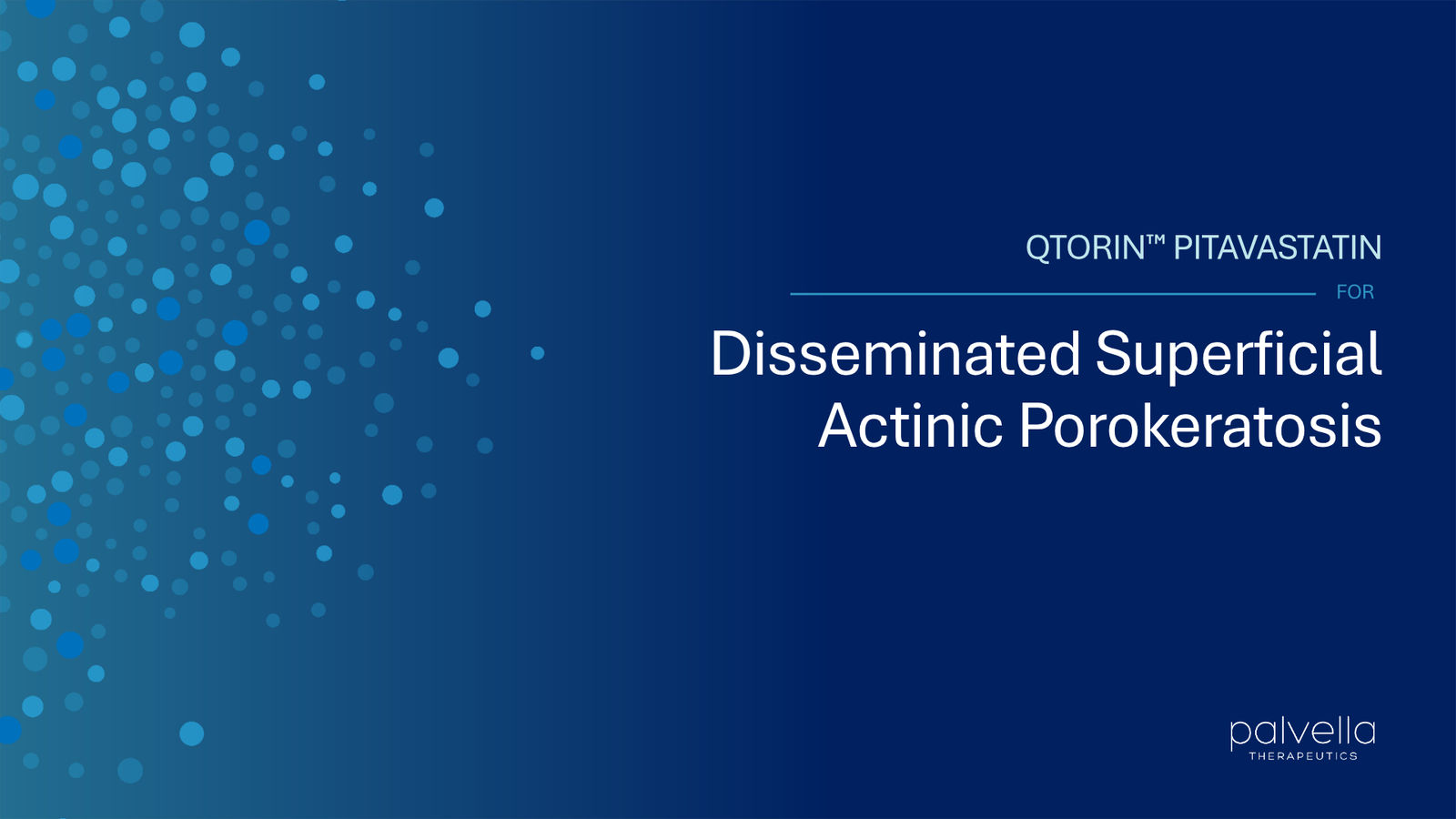 QTORIN™ PITAVASTATIN

FOR

Disseminated Superficial Actinic Porokeratosis

palvella
THERAPEUTICS